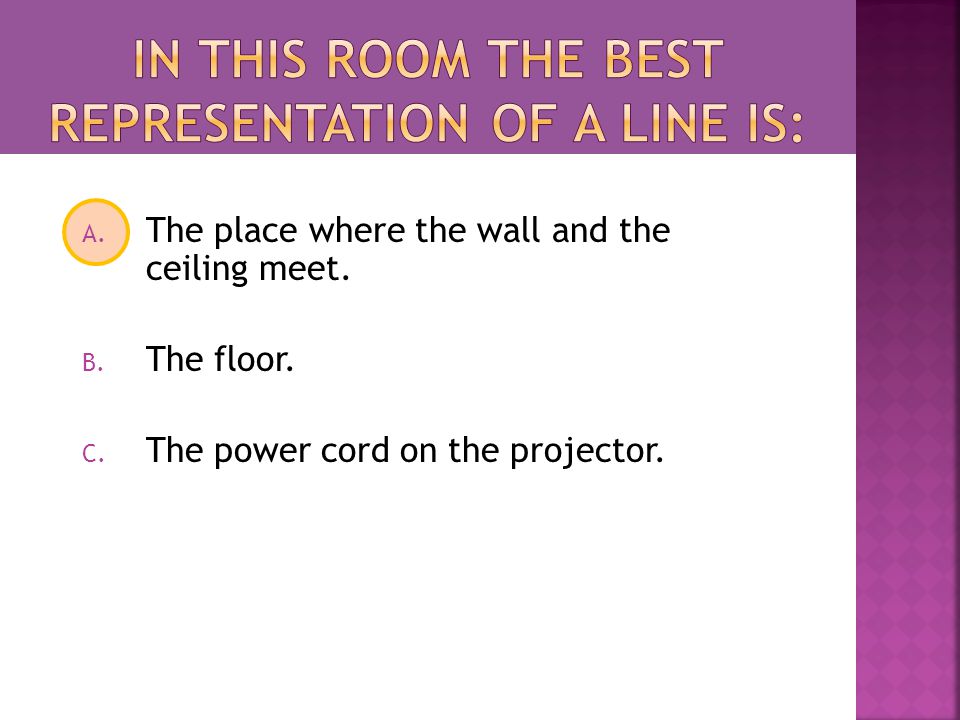 IN THIS ROOM THE BEST REPRESENTATION OF A LINE IS:

A. The place where the wall and the ceiling meet.

B. The floor.

C. The power cord on the projector.